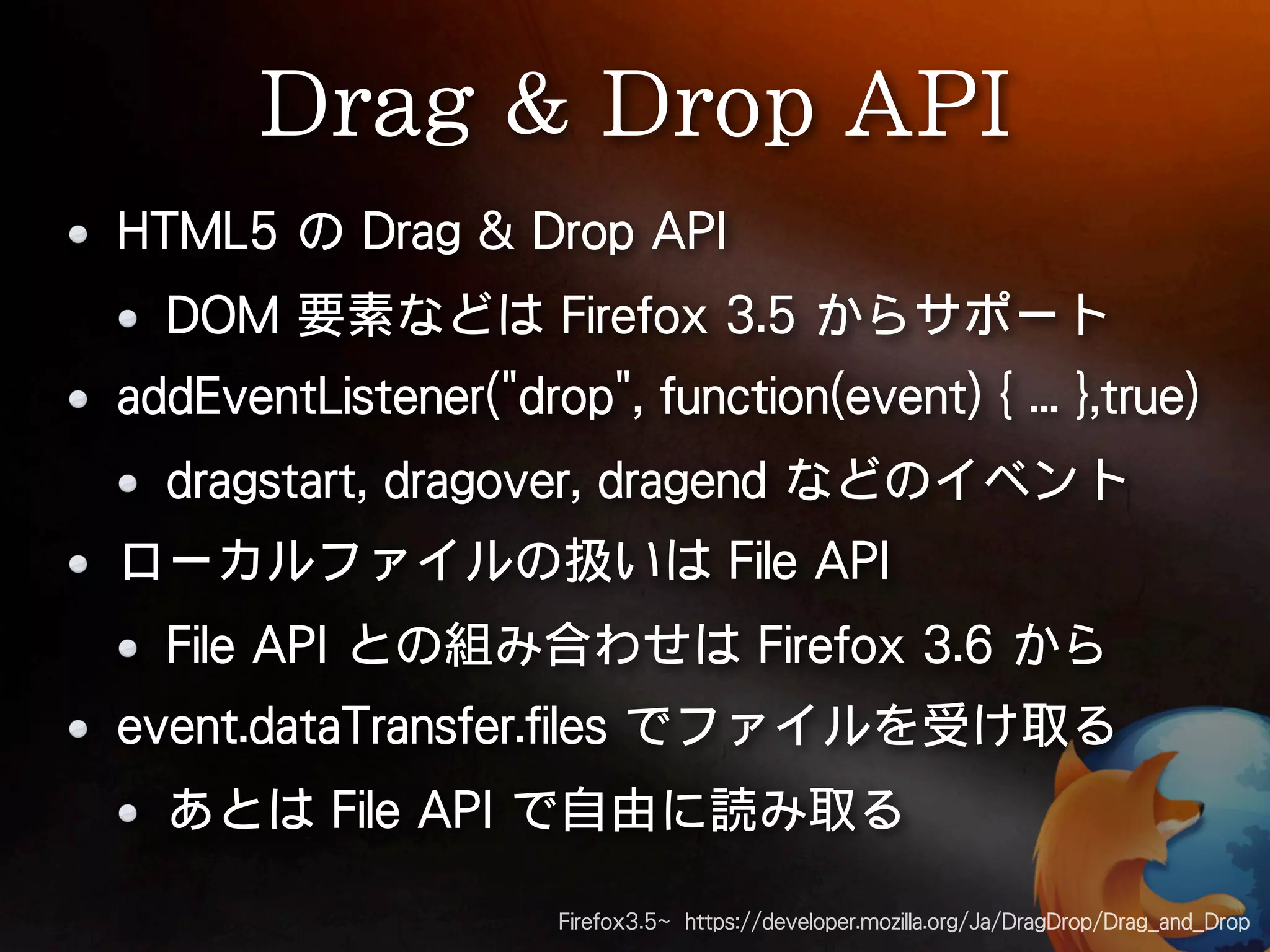 Drag & Drop API

- HTML5 の Drag & Drop API
  - DOM 要素などは Firefox 3.5 からサポート
- addEventListener("drop", function(event) { ... },true)
  - dragstart, dragover, dragend などのイベント
- ローカルファイルの扱いは File API
  - File API との組み合わせは Firefox 3.6 から
- event.dataTransfer.files でファイルを受け取る
  - あとは File API で自由に読み取る

Firefox3.5~ https://developer.mozilla.org/Ja/DragDrop/Drag_and_Drop